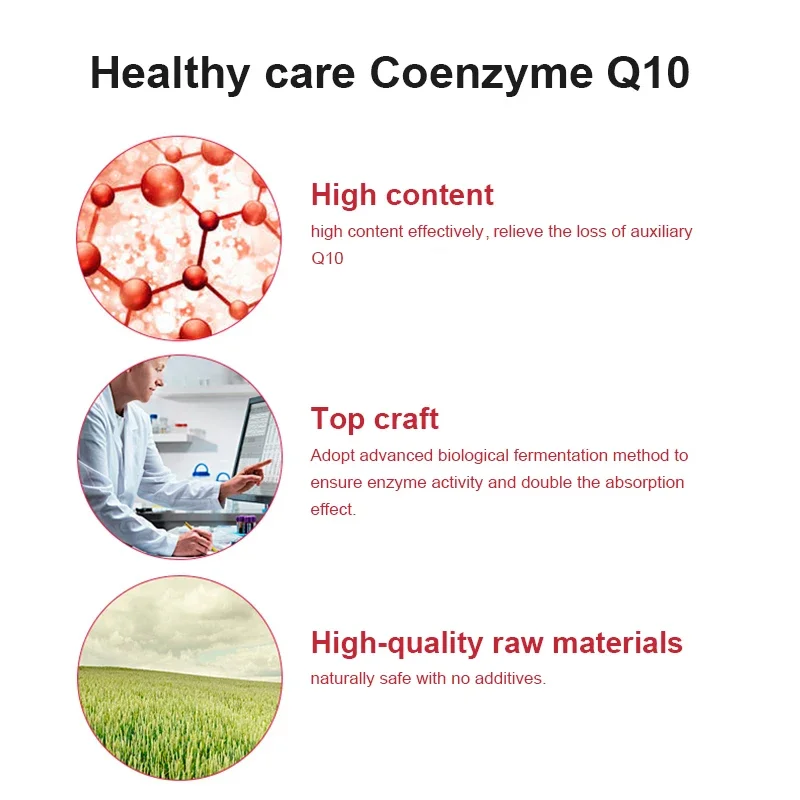 Healthy care Coenzyme Q10

High content
high content effectively, relieve the loss of auxiliary Q10

Top craft
Adopt advanced biological fermentation method to ensure enzyme activity and double the absorption effect.

High-quality raw materials
naturally safe with no additives.